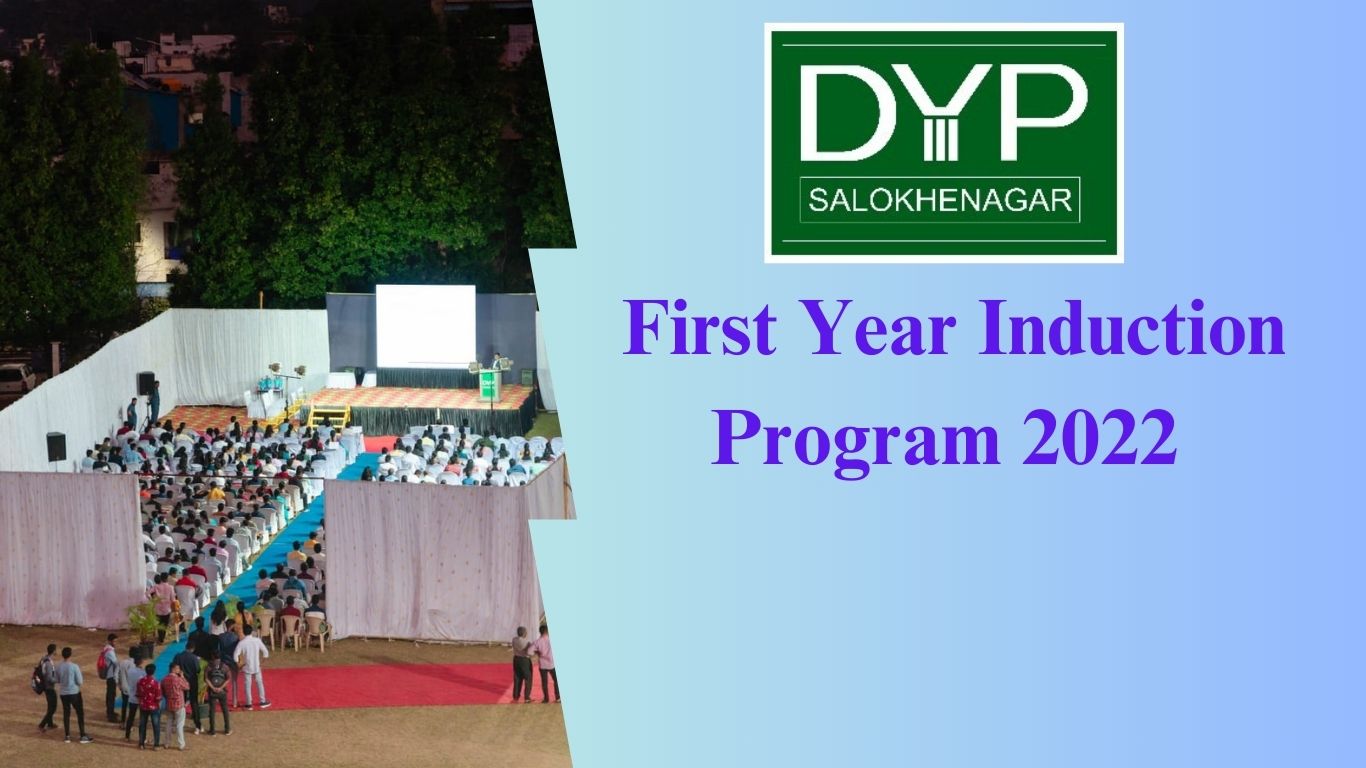 DYP
SALOKHENAGAR

First Year Induction Program 2022